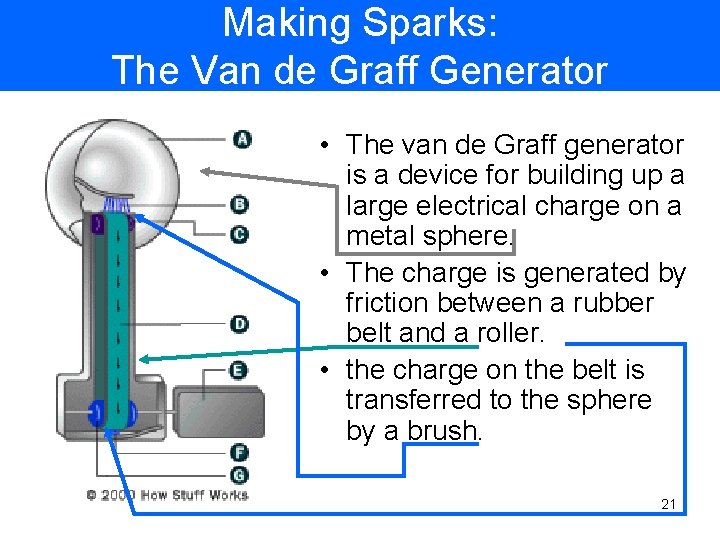 Making Sparks:
The Van de Graff Generator

A

B

C

D

E

F

G

© 2000 How Stuff Works

• The van de Graff generator is a device for building up a large electrical charge on a metal sphere.

• The charge is generated by friction between a rubber belt and a roller.

• the charge on the belt is transferred to the sphere by a brush.

21